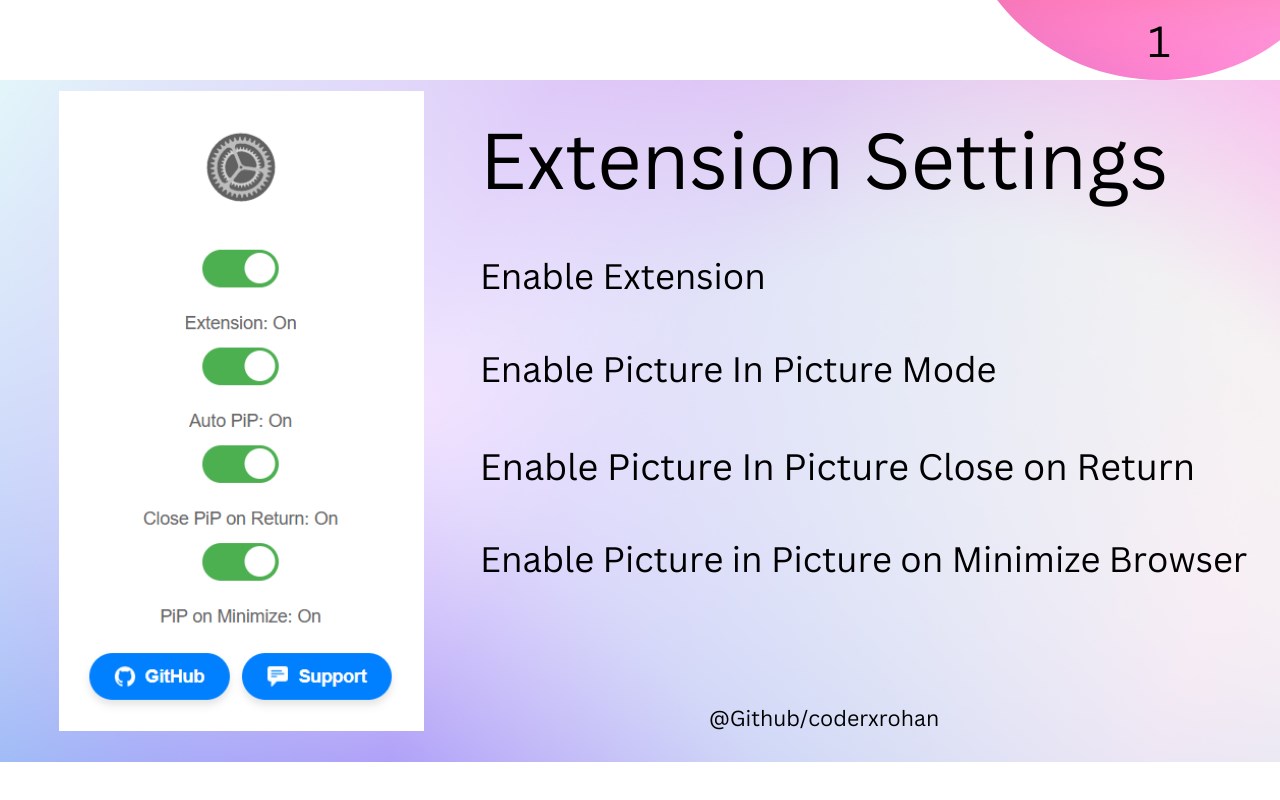 1

Extension: On

Auto PiP: On

Close PiP on Return: On

PiP on Minimize: On

GitHub Support

Extension Settings

Enable Extension

Enable Picture In Picture Mode

Enable Picture In Picture Close on Return

Enable Picture in Picture on Minimize Browser

@Github/coderxrohan